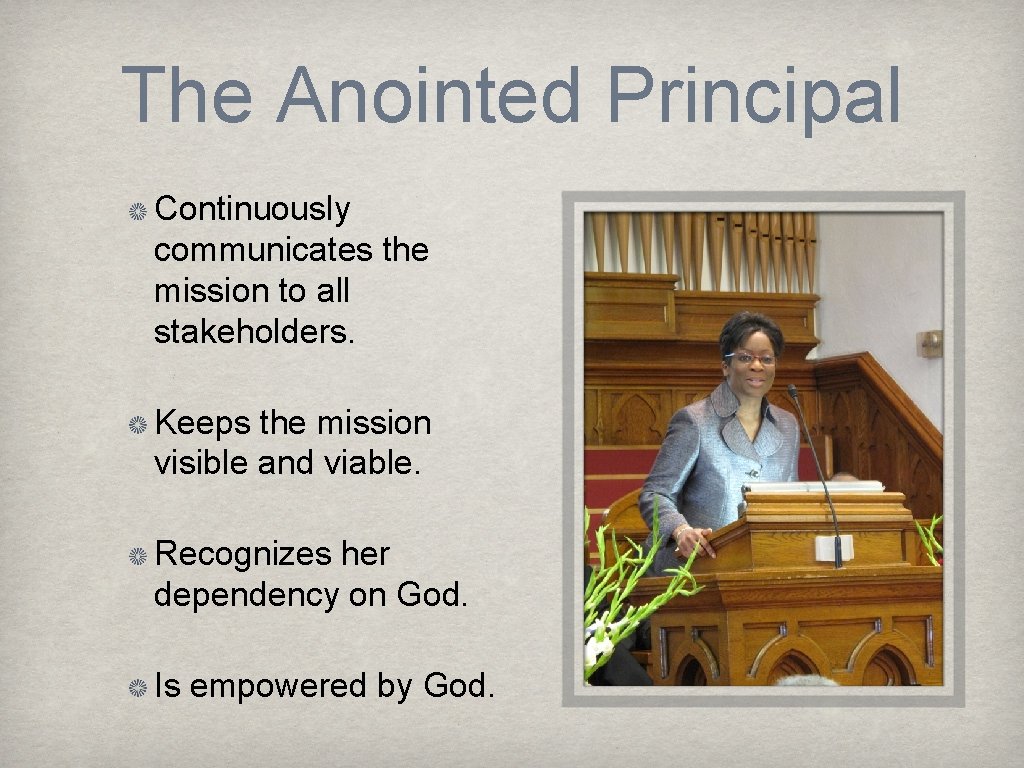 The Anointed Principal

Continuously communicates the mission to all stakeholders.

Keeps the mission visible and viable.

Recognizes her dependency on God.

Is empowered by God.